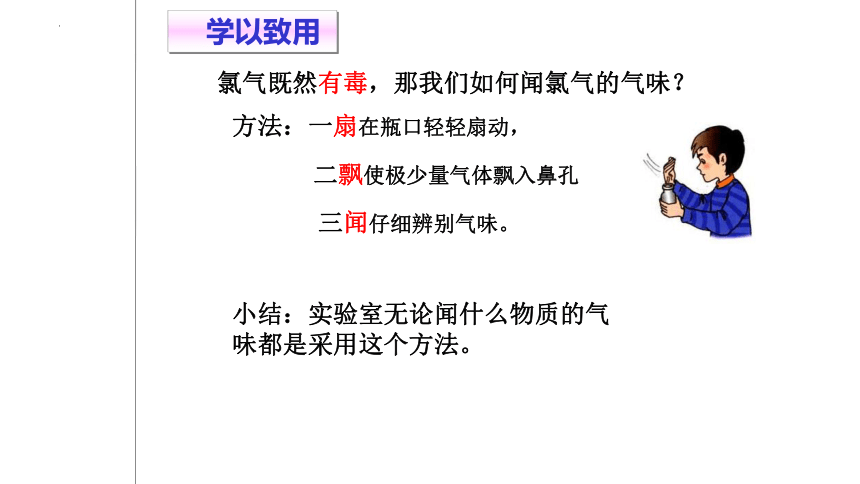 学以致用

氯气既然有毒，那我们如何闻氯气的气味？

方法：一扇在瓶口轻轻扇动，

二飘使极少量气体飘入鼻孔

三闻仔细辨别气味。

小结：实验室无论闻什么物质的气味都是采用这个方法。